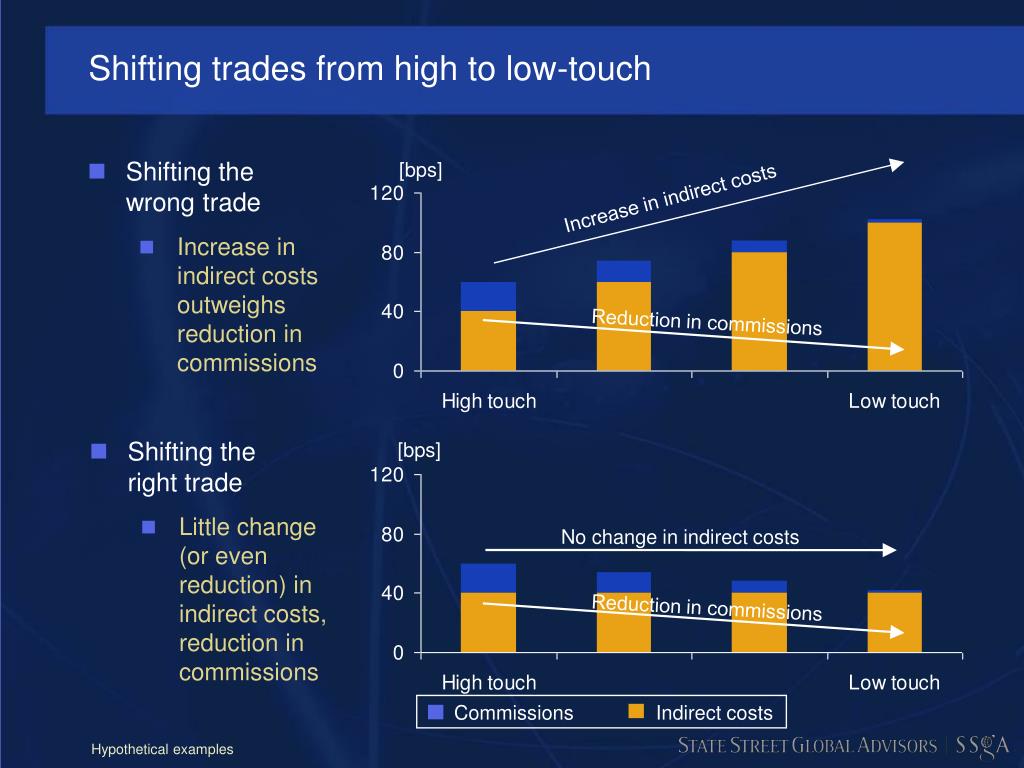 Shifting trades from high to low-touch

Shifting the wrong trade

Increase in indirect costs outweighs reduction in commissions

[bps]
120
80
40
0
Increase in indirect costs
Reduction in commissions
High touch
Low touch

Shifting the right trade

Little change (or even reduction) in indirect costs, reduction in commissions

[bps]
120
80
40
0
No change in indirect costs
Reduction in commissions
High touch
Low touch

Commissions
Indirect costs

Hypothetical examples

STATE STREET GLOBAL ADVISORS | SSgA